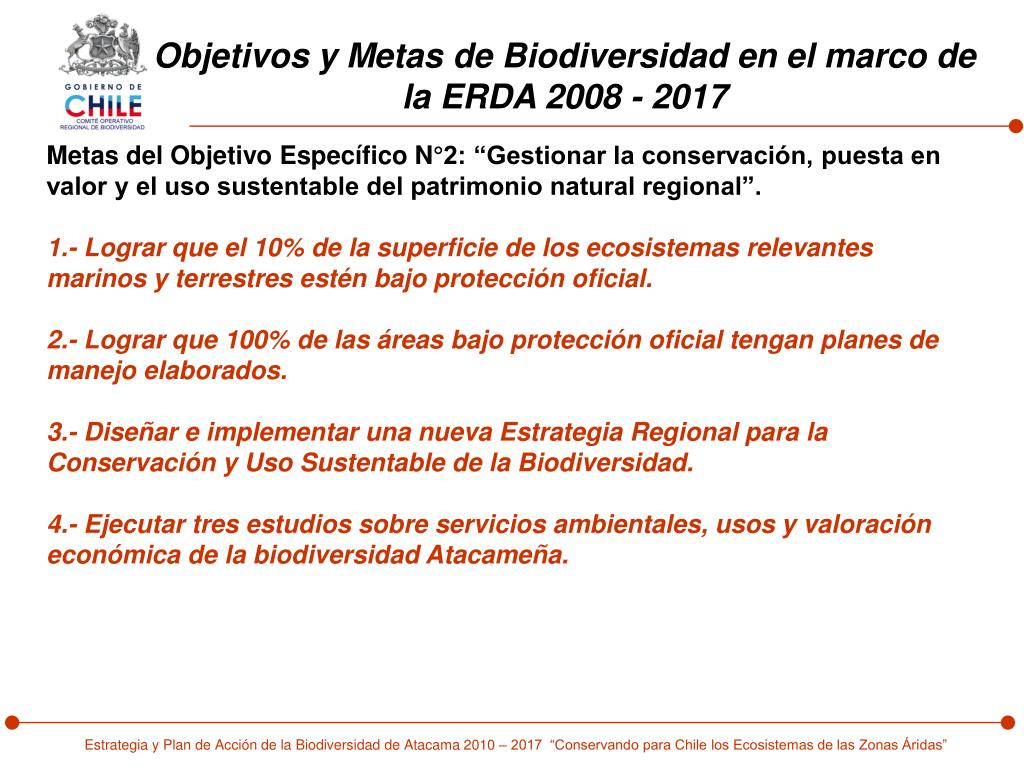 GOBIERNO DE CHILE
COMITÉ OPERATIVO REGIONAL DE BIODIVERSIDAD

Objetivos y Metas de Biodiversidad en el marco de la ERDA 2008 - 2017

Metas del Objetivo Específico N°2: “Gestionar la conservación, puesta en valor y el uso sustentable del patrimonio natural regional”.

1.- Lograr que el 10% de la superficie de los ecosistemas relevantes marinos y terrestres estén bajo protección oficial.

2.- Lograr que 100% de las áreas bajo protección oficial tengan planes de manejo elaborados.

3.- Diseñar e implementar una nueva Estrategia Regional para la Conservación y Uso Sustentable de la Biodiversidad.

4.- Ejecutar tres estudios sobre servicios ambientales, usos y valoración económica de la biodiversidad Atacameña.

Estrategia y Plan de Acción de la Biodiversidad de Atacama 2010 – 2017 “Conservando para Chile los Ecosistemas de las Zonas Áridas”